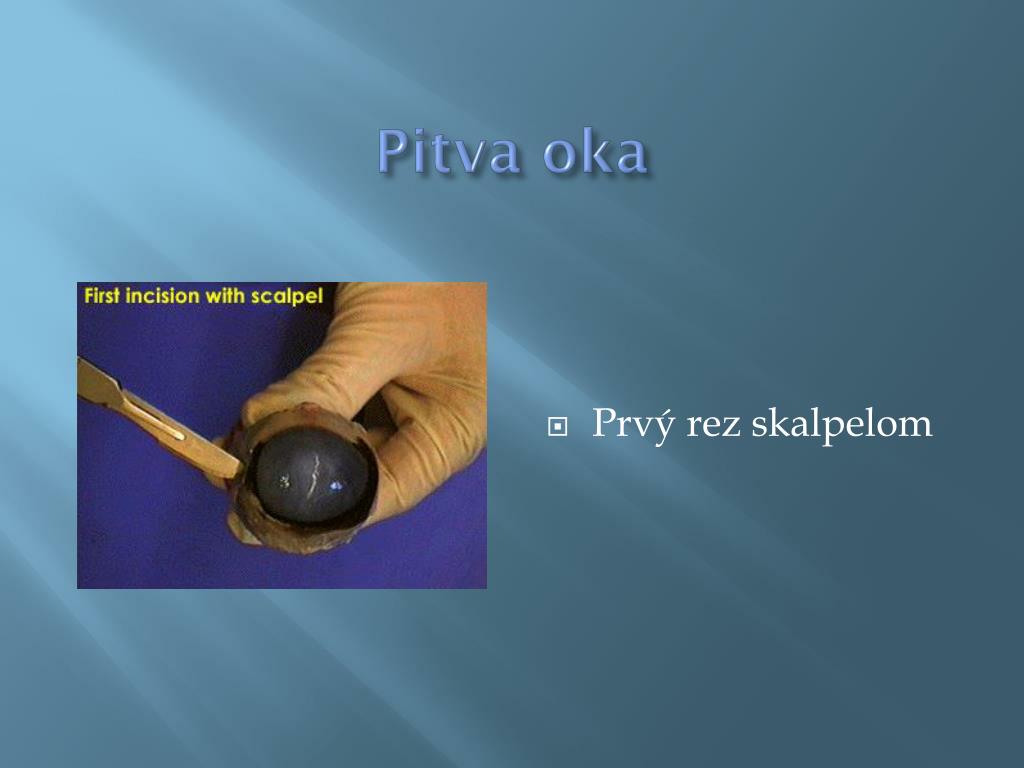 Pitva oka

First incision with scalpel

Prvý rez skalpelom